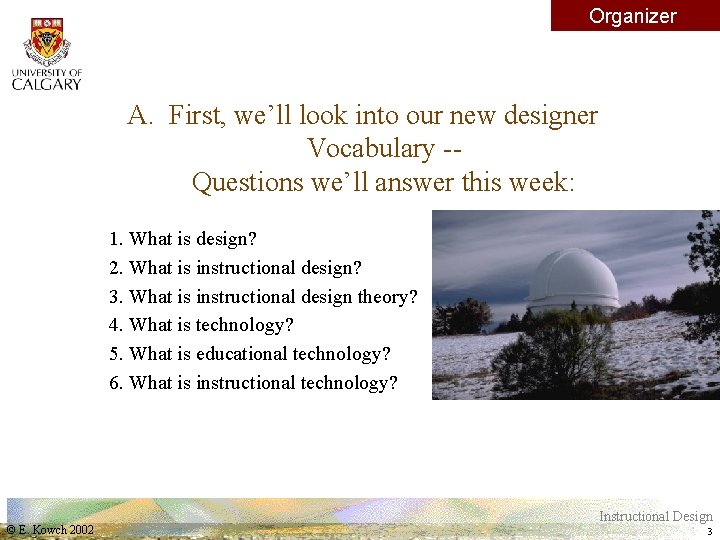 Organizer

UNIVERSITY OF CALGARY

A. First, we'll look into our new designer Vocabulary -- Questions we'll answer this week:

1. What is design?
2. What is instructional design?
3. What is instructional design theory?
4. What is technology?
5. What is educational technology?
6. What is instructional technology?

© E. Kowch 2002

Instructional Design
3